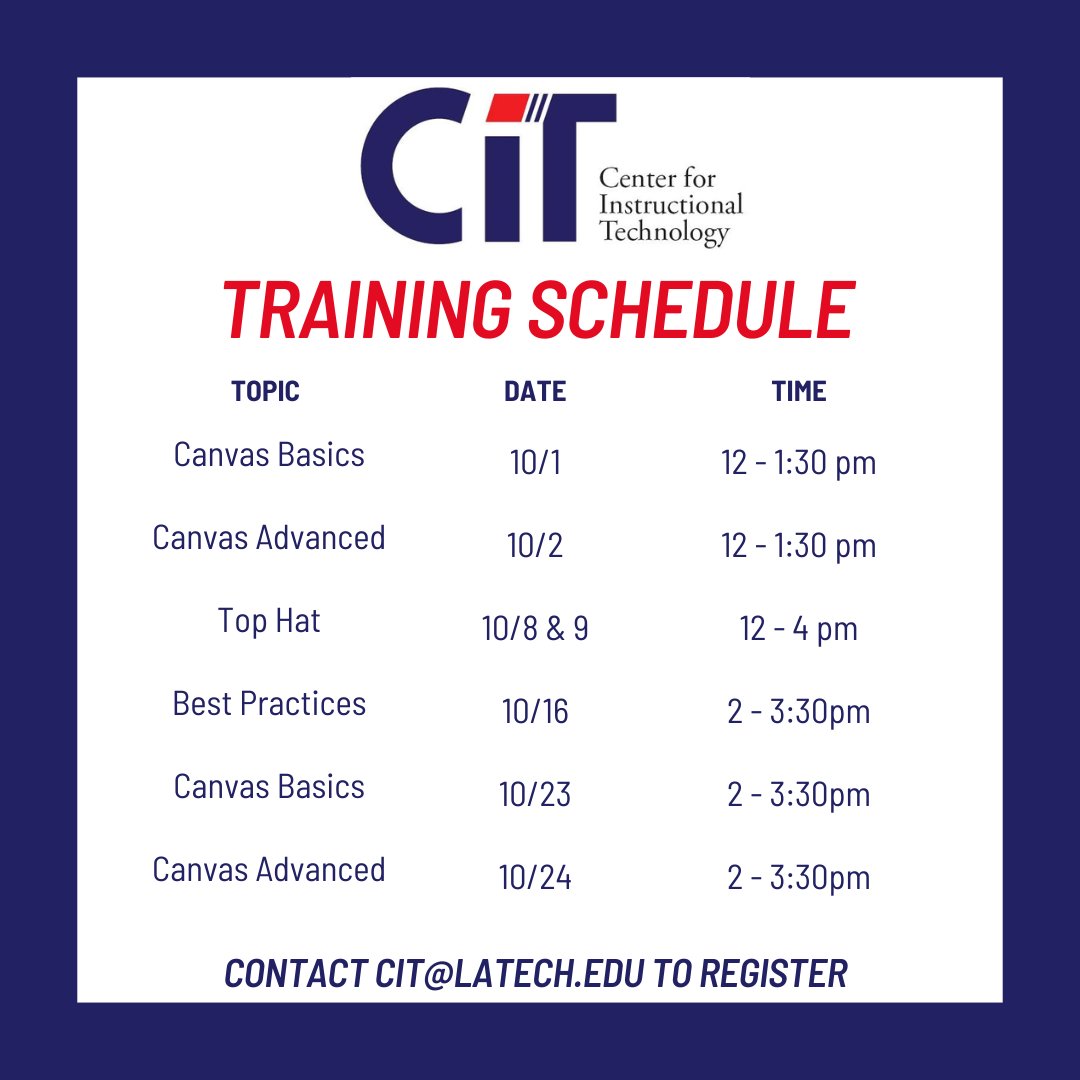 CiT Center for Instructional Technology

TRAINING SCHEDULE

| TOPIC | DATE | TIME |
|---|---|---|
| Canvas Basics | 10/1 | 12 - 1:30 pm |
| Canvas Advanced | 10/2 | 12 - 1:30 pm |
| Top Hat | 10/8 & 9 | 12 - 4 pm |
| Best Practices | 10/16 | 2 - 3:30pm |
| Canvas Basics | 10/23 | 2 - 3:30pm |
| Canvas Advanced | 10/24 | 2 - 3:30pm |

CONTACT CIT@LATECH.EDU TO REGISTER